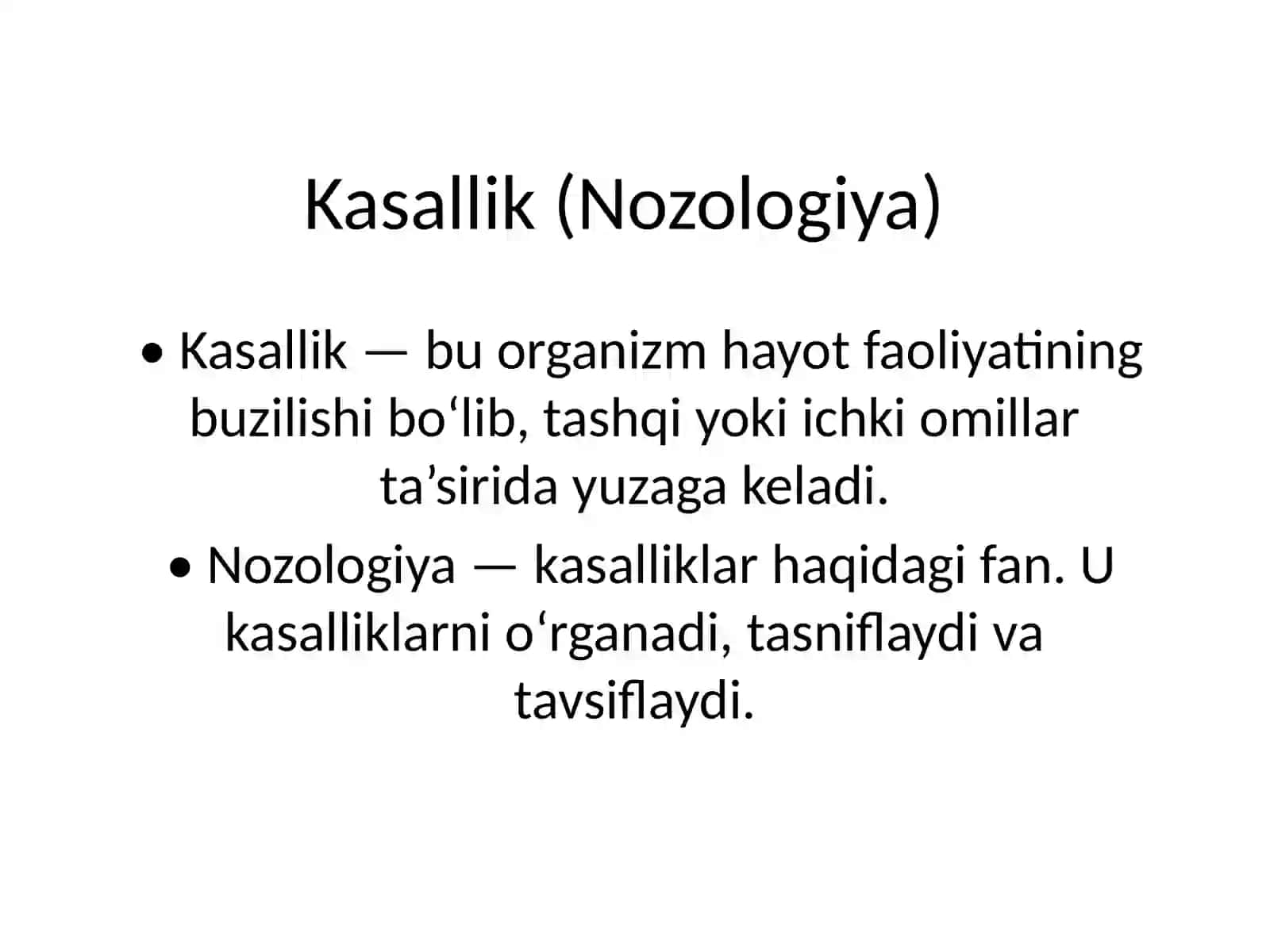 Kasallik (Nozologiya)

• Kasallik — bu organizm hayot faoliyatining buzilishi bo‘lib, tashqi yoki ichki omillar ta’sirida yuzaga keladi.

• Nozologiya — kasalliklar haqidagi fan. U kasalliklarni o‘rganadi, tasniflaydi va tavsiflaydi.